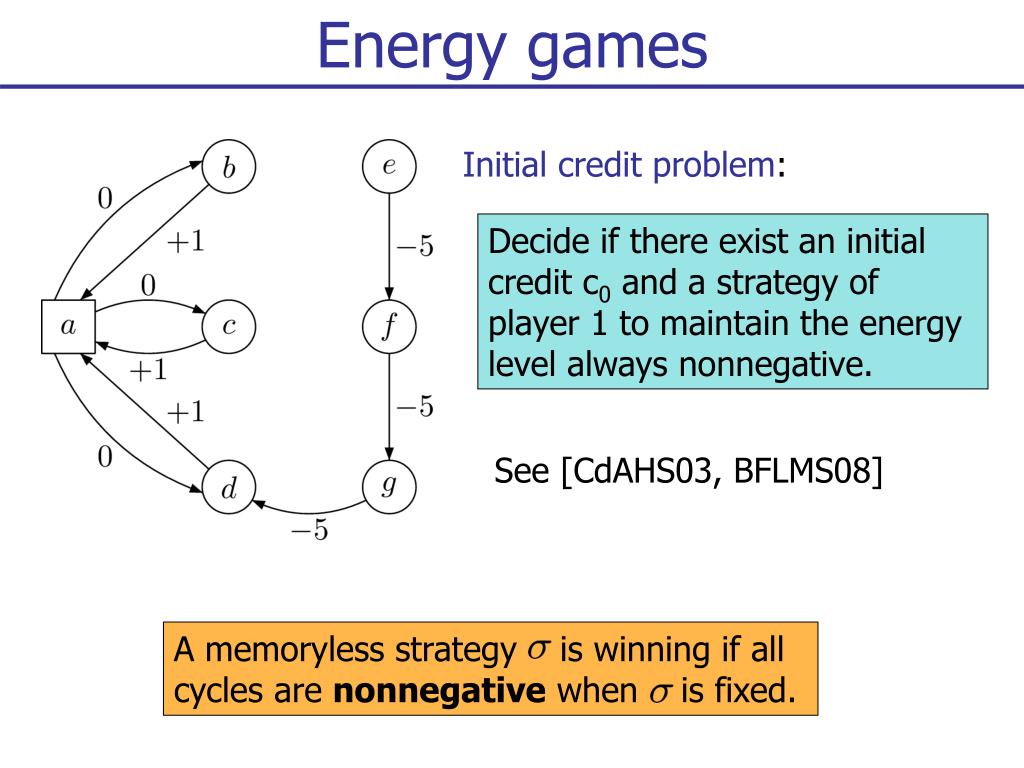 Energy games

$b$

$e$

$0$

$+1$

$-5$

$0$

$a$

$c$

$f$

$+1$

$+1$

$-5$

$0$

$d$

$g$

$-5$

Initial credit problem:

Decide if there exist an initial credit $c_0$ and a strategy of player 1 to maintain the energy level always nonnegative.

See [CdAHS03, BFLMS08]

A memoryless strategy $\sigma$ is winning if all cycles are **nonnegative** when $\sigma$ is fixed.